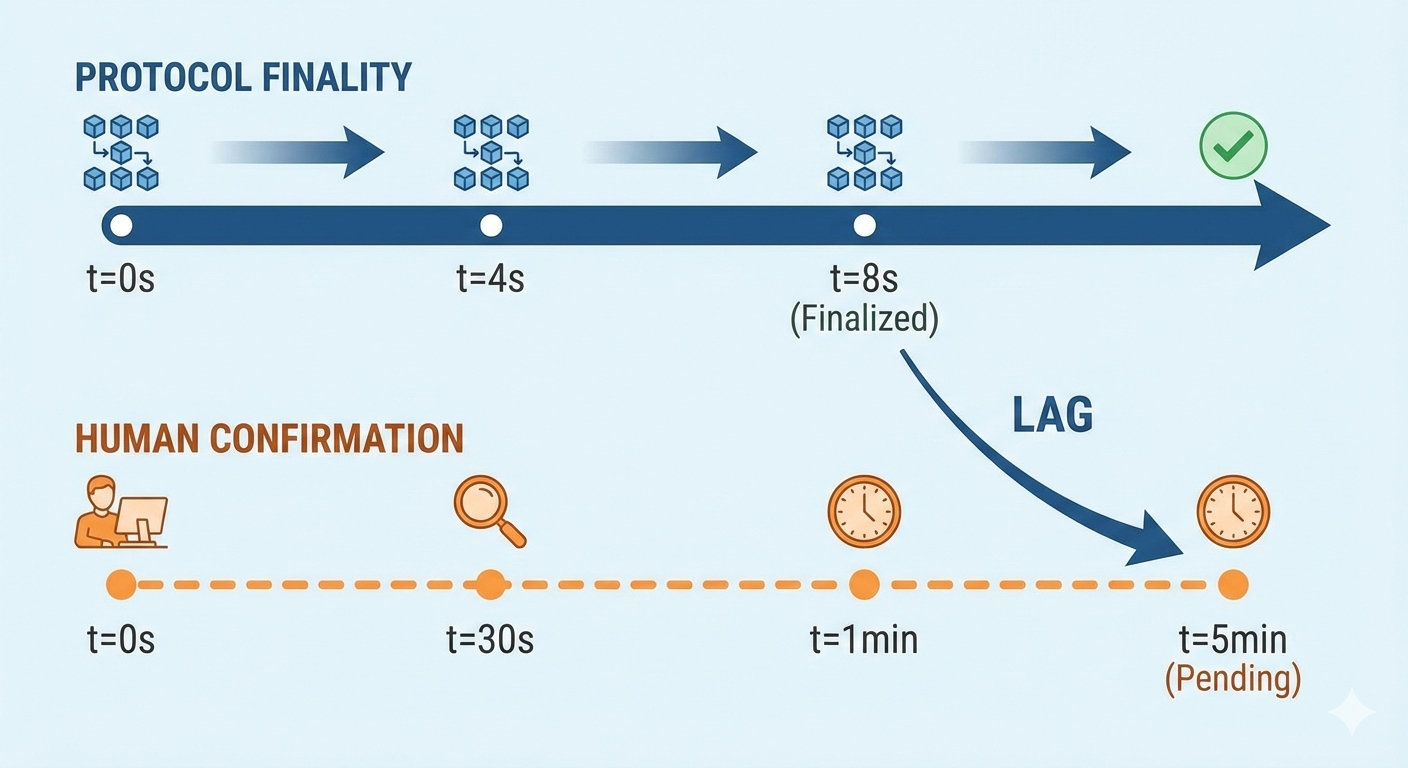 PROTOCOL FINALITY

t=0s

t=4s

t=8s
(Finalized)

LAG

HUMAN CONFIRMATION

t=0s

t=30s

t=1min

t=5min
(Pending)